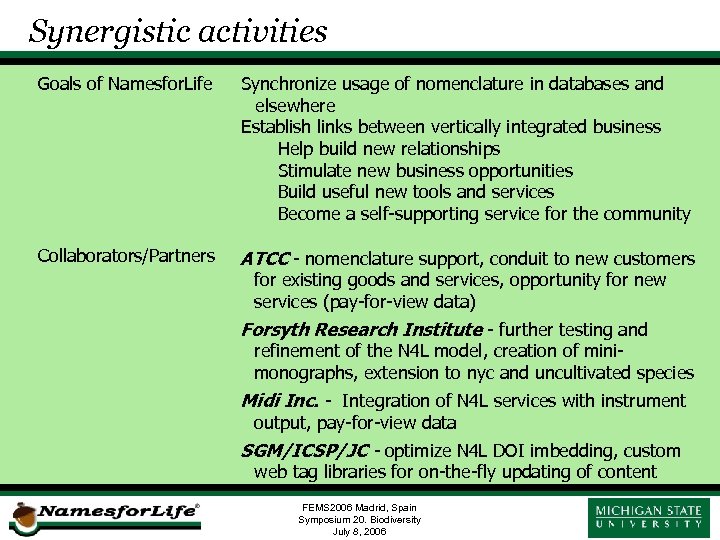 Synergistic activities

Goals of NamesforLife

Synchronize usage of nomenclature in databases and elsewhere
Establish links between vertically integrated business
Help build new relationships
Stimulate new business opportunities
Build useful new tools and services
Become a self-supporting service for the community

Collaborators/Partners

ATCC - nomenclature support, conduit to new customers for existing goods and services, opportunity for new services (pay-for-view data)

Forsyth Research Institute - further testing and refinement of the N4L model, creation of mini-monographs, extension to nyc and uncultivated species

Midi Inc. - Integration of N4L services with instrument output, pay-for-view data

SGM/ICSP/JC - optimize N4L DOI imbedding, custom web tag libraries for on-the-fly updating of content

NamesforLife®

FEMS2006 Madrid, Spain
Symposium 20. Biodiversity
July 8, 2006

MICHIGAN STATE
UNIVERSITY